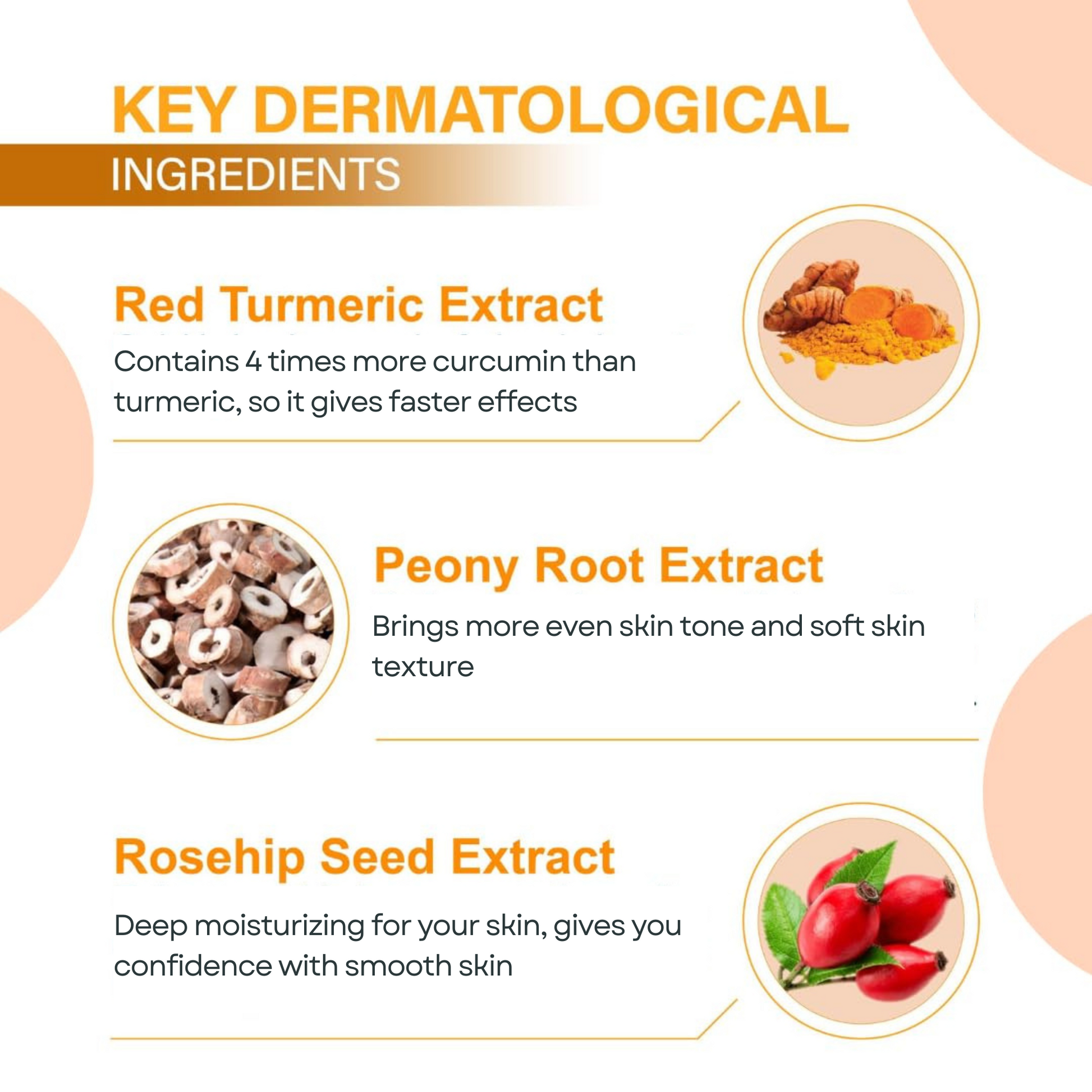 KEY DERMATOLOGICAL
INGREDIENTS

Red Turmeric Extract

Contains 4 times more curcumin than turmeric, so it gives faster effects

Peony Root Extract

Brings more even skin tone and soft skin texture

Rosehip Seed Extract

Deep moisturizing for your skin, gives you confidence with smooth skin